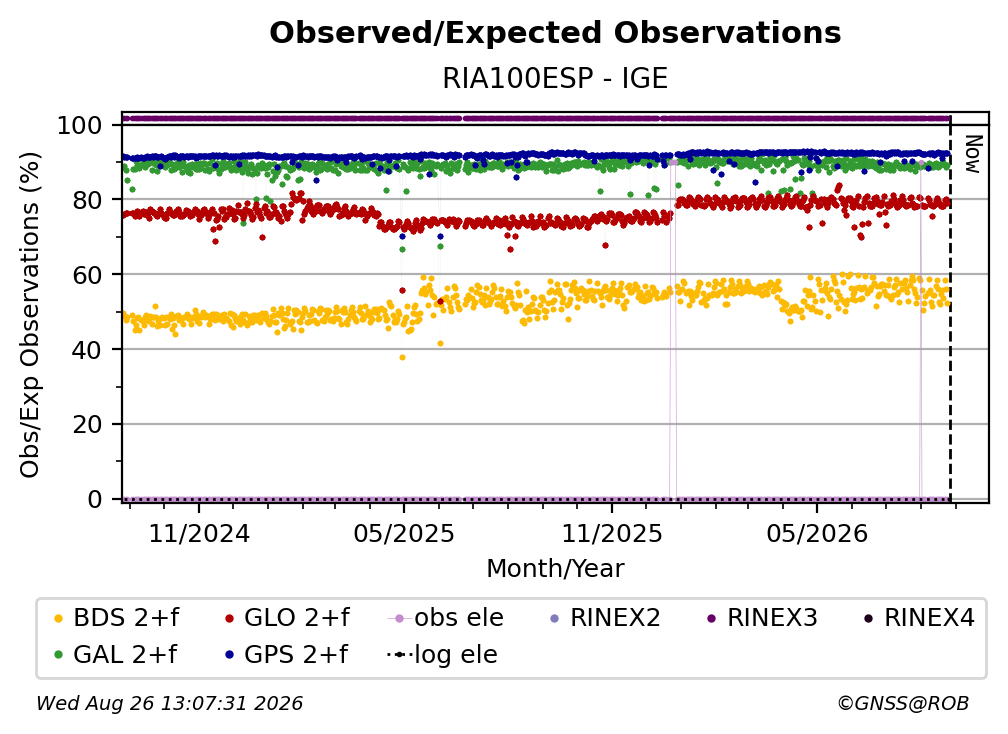 Observed/Expected Observations
RIA100ESP - IGE

Obs/Exp Observations (%)

100
80
60
40
20
0

Now

11/2024
05/2025
11/2025
05/2026

Month/Year

BDS 2+f
GLO 2+f
obs ele
RINEX2
RINEX3
RINEX4
GAL 2+f
GPS 2+f
log ele

Wed Aug 26 13:07:31 2026
©GNSS@ROB